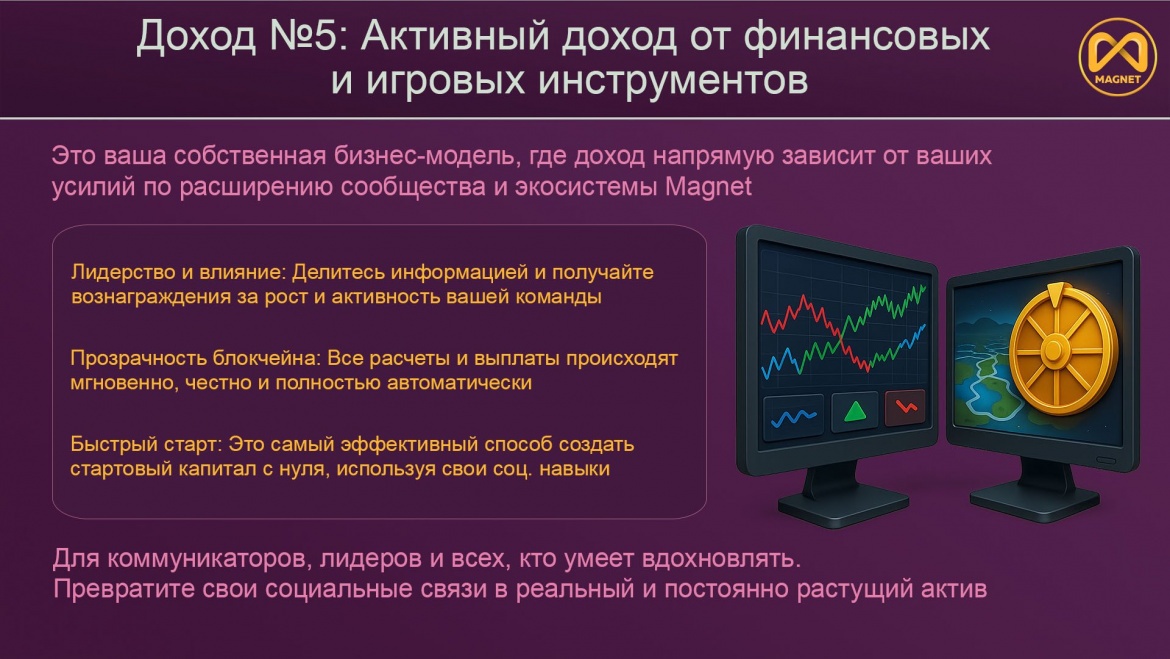 Доход №5: Активный доход от финансовых и игровых инструментов

MAGNET

Это ваша собственная бизнес-модель, где доход напрямую зависит от ваших усилий по расширению сообщества и экосистемы Magnet

Лидерство и влияние: Делитесь информацией и получайте вознаграждения за рост и активность вашей команды

Прозрачность блокчейна: Все расчеты и выплаты происходят мгновенно, честно и полностью автоматически

Быстрый старт: Это самый эффективный способ создать стартовый капитал с нуля, используя свои соц. навыки

Для коммуникаторов, лидеров и всех, кто умеет вдохновлять.
Превратите свои социальные связи в реальный и постоянно растущий актив